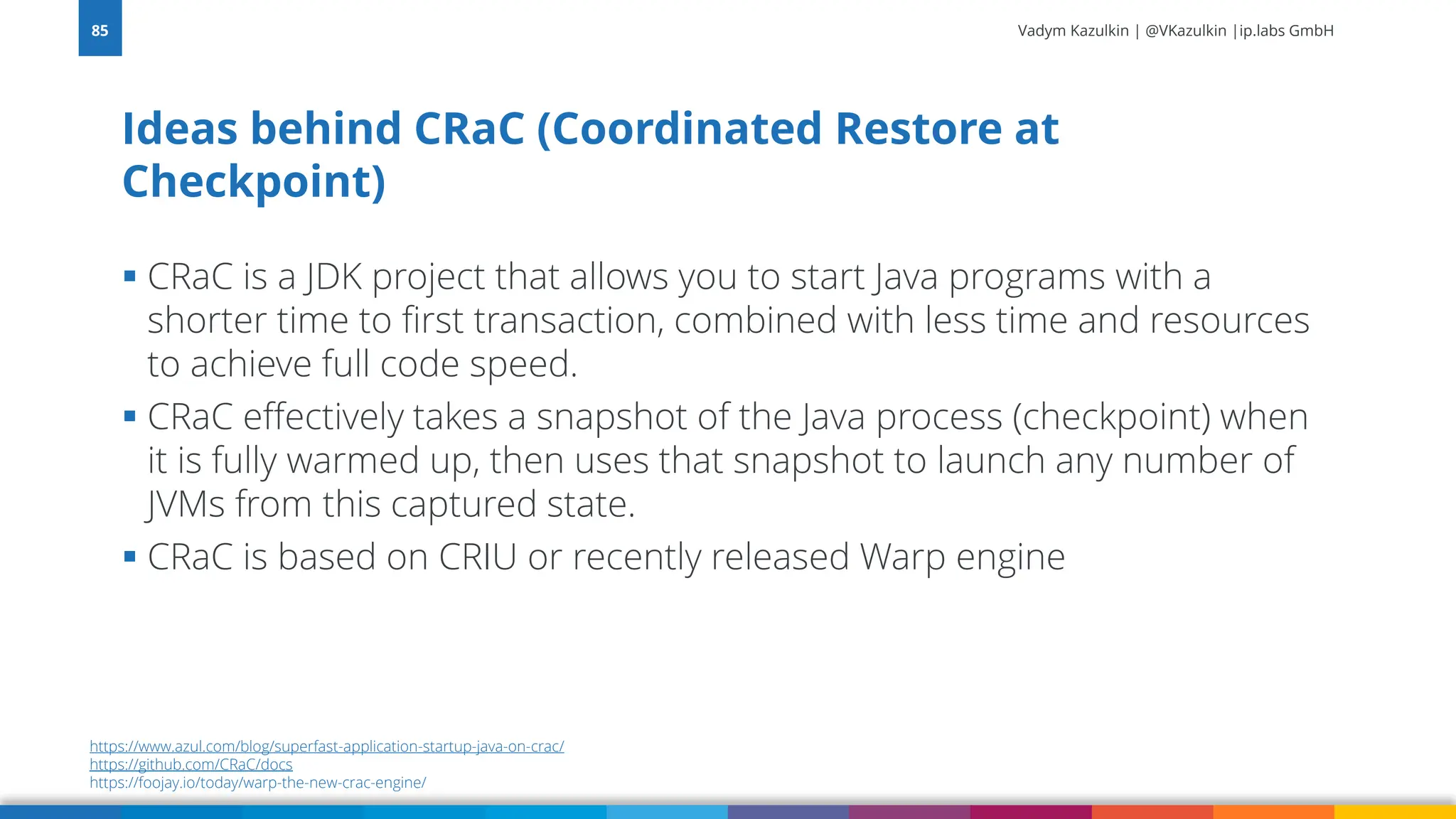 85

Vadym Kazulkin | @VKazulkin |ip.labs GmbH

Ideas behind CRaC (Coordinated Restore at Checkpoint)

▪ CRaC is a JDK project that allows you to start Java programs with a shorter time to first transaction, combined with less time and resources to achieve full code speed.
▪ CRaC effectively takes a snapshot of the Java process (checkpoint) when it is fully warmed up, then uses that snapshot to launch any number of JVMs from this captured state.
▪ CRaC is based on CRIU or recently released Warp engine

https://www.azul.com/blog/superfast-application-startup-java-on-crac/
https://github.com/CRaC/docs
https://foojay.io/today/warp-the-new-crac-engine/